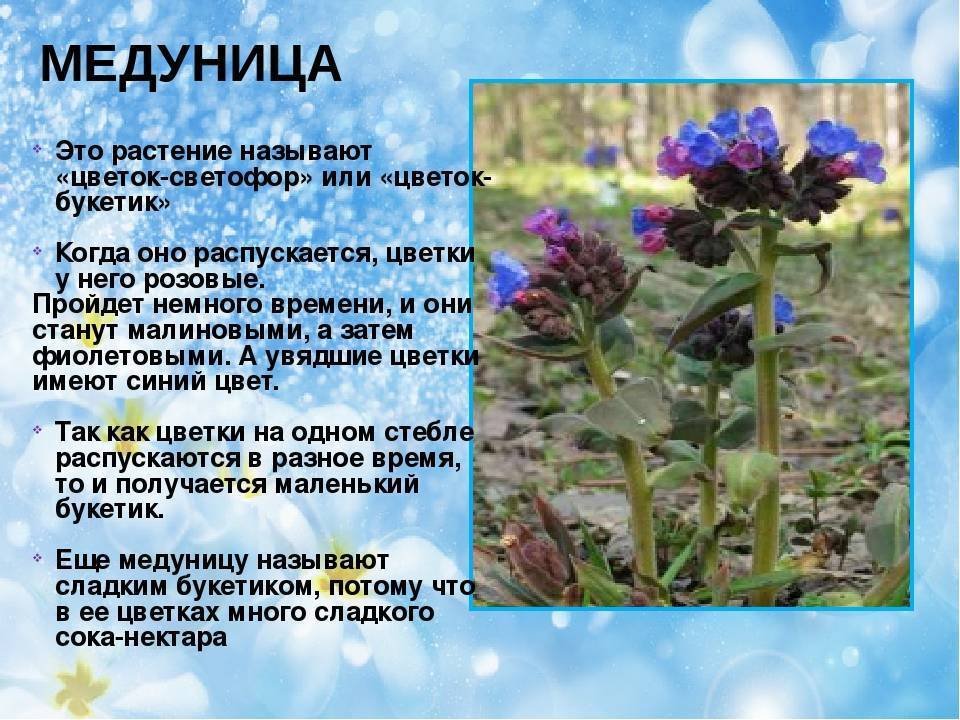 МЕДУНИЦА

Это растение называют «цветок-светофор» или «цветок-букетик»

Когда оно распускается, цветки у него розовые.
Пройдет немного времени, и они станут малиновыми, а затем фиолетовыми. А увядшие цветки имеют синий цвет.

Так как цветки на одном стебле распускаются в разное время, то и получается маленький букетик.

Еще медуницу называют сладким букетиком, потому что в ее цветках много сладкого сока-нектара